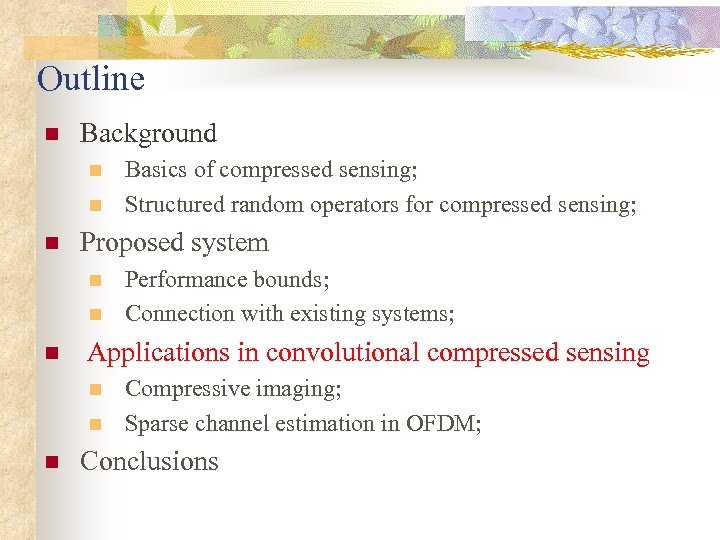 Outline

- Background
  - Basics of compressed sensing;
  - Structured random operators for compressed sensing;
- Proposed system
  - Performance bounds;
  - Connection with existing systems;
- Applications in convolutional compressed sensing
  - Compressive imaging;
  - Sparse channel estimation in OFDM;
- Conclusions